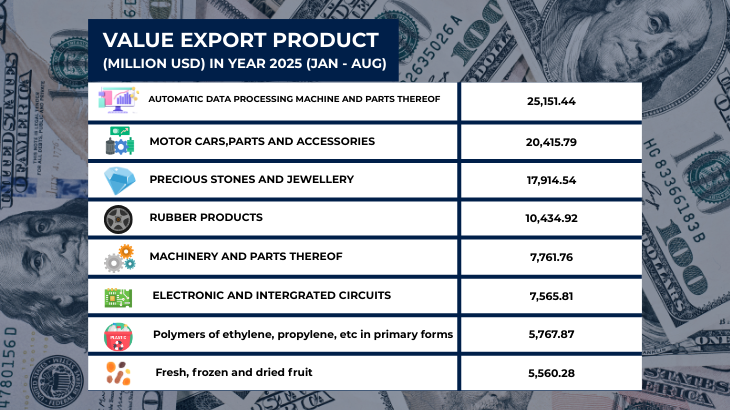 VALUE EXPORT PRODUCT
(MILLION USD) IN YEAR 2025 (JAN - AUG)

| | |
|---|---|
| AUTOMATIC DATA PROCESSING MACHINE AND PARTS THEREOF | 25,151.44 |
| MOTOR CARS,PARTS AND ACCESSORIES | 20,415.79 |
| PRECIOUS STONES AND JEWELLERY | 17,914.54 |
| RUBBER PRODUCTS | 10,434.92 |
| MACHINERY AND PARTS THEREOF | 7,761.76 |
| ELECTRONIC AND INTERGRATED CIRCUITS | 7,565.81 |
| Polymers of ethylene, propylene, etc in primary forms | 5,767.87 |
| Fresh, frozen and dried fruit | 5,560.28 |